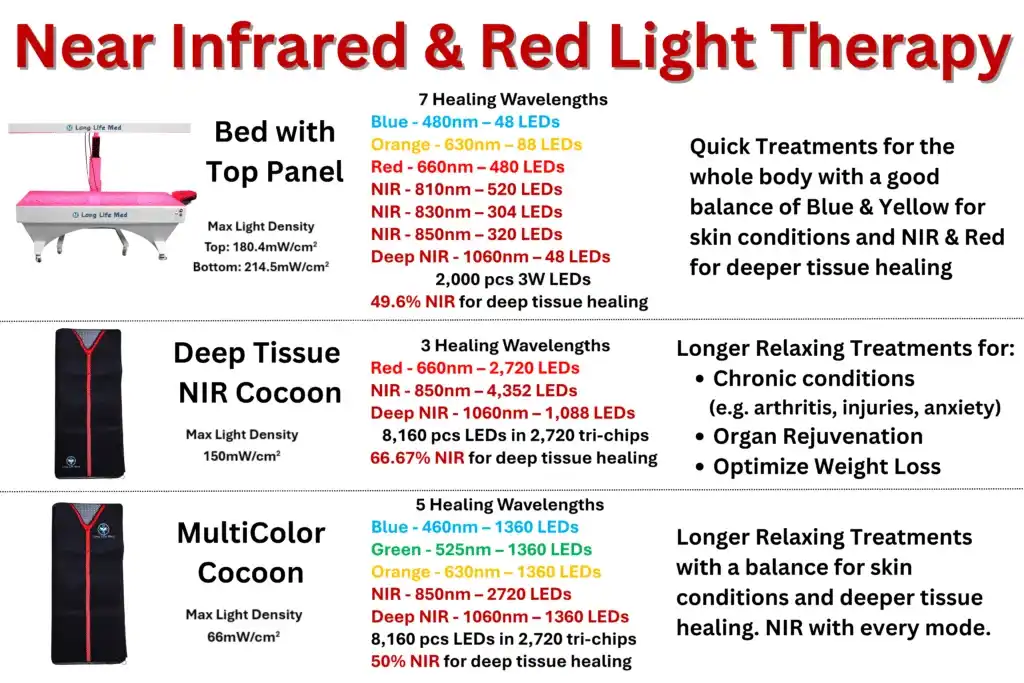 Near Infrared & Red Light Therapy

Long Life Med

Long Life Med

Bed with Top Panel

Max Light Density
Top: 180.4mW/cm²
Bottom: 214.5mW/cm²

7 Healing Wavelengths
Blue - 480nm – 48 LEDs
Orange - 630nm – 88 LEDs
Red - 660nm – 480 LEDs
NIR - 810nm – 520 LEDs
NIR - 830nm – 304 LEDs
NIR - 850nm – 320 LEDs
Deep NIR - 1060nm – 48 LEDs
2,000 pcs 3W LEDs
49.6% NIR for deep tissue healing

Quick Treatments for the whole body with a good balance of Blue & Yellow for skin conditions and NIR & Red for deeper tissue healing

Deep Tissue NIR Cocoon

Max Light Density
150mW/cm²

3 Healing Wavelengths
Red - 660nm – 2,720 LEDs
NIR - 850nm – 4,352 LEDs
Deep NIR - 1060nm – 1,088 LEDs
8,160 pcs LEDs in 2,720 tri-chips
66.67% NIR for deep tissue healing

Longer Relaxing Treatments for:
• Chronic conditions
(e.g. arthritis, injuries, anxiety)
• Organ Rejuvenation
• Optimize Weight Loss

MultiColor Cocoon

Max Light Density
66mW/cm²

5 Healing Wavelengths
Blue - 460nm – 1360 LEDs
Green - 525nm – 1360 LEDs
Orange - 630nm – 1360 LEDs
NIR - 850nm – 2720 LEDs
Deep NIR - 1060nm – 1360 LEDs
8,160 pcs LEDs in 2,720 tri-chips
50% NIR for deep tissue healing

Longer Relaxing Treatments with a balance for skin conditions and deeper tissue healing. NIR with every mode.